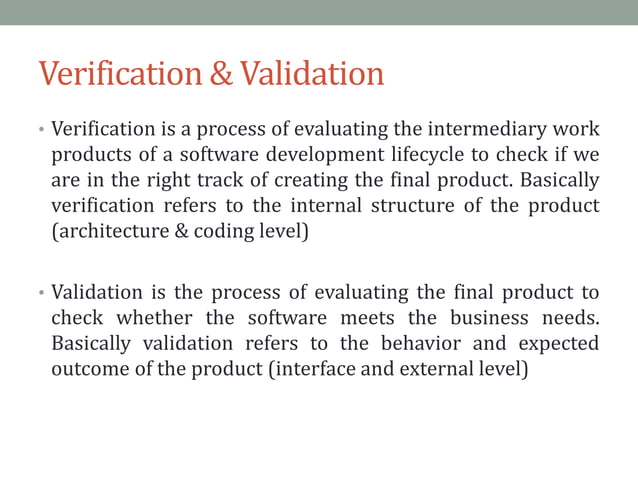 Verification & Validation

• Verification is a process of evaluating the intermediary work products of a software development lifecycle to check if we are in the right track of creating the final product. Basically verification refers to the internal structure of the product (architecture & coding level)

• Validation is the process of evaluating the final product to check whether the software meets the business needs. Basically validation refers to the behavior and expected outcome of the product (interface and external level)